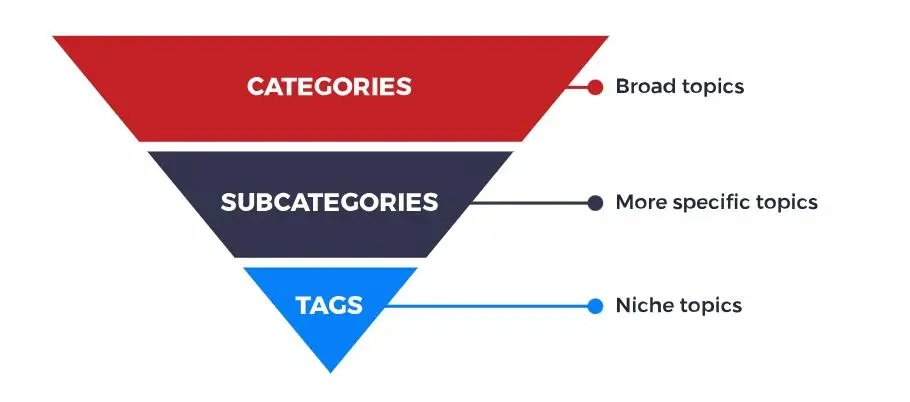 CATEGORIES
Broad topics
SUBCATEGORIES
More specific topics
TAGS
Niche topics